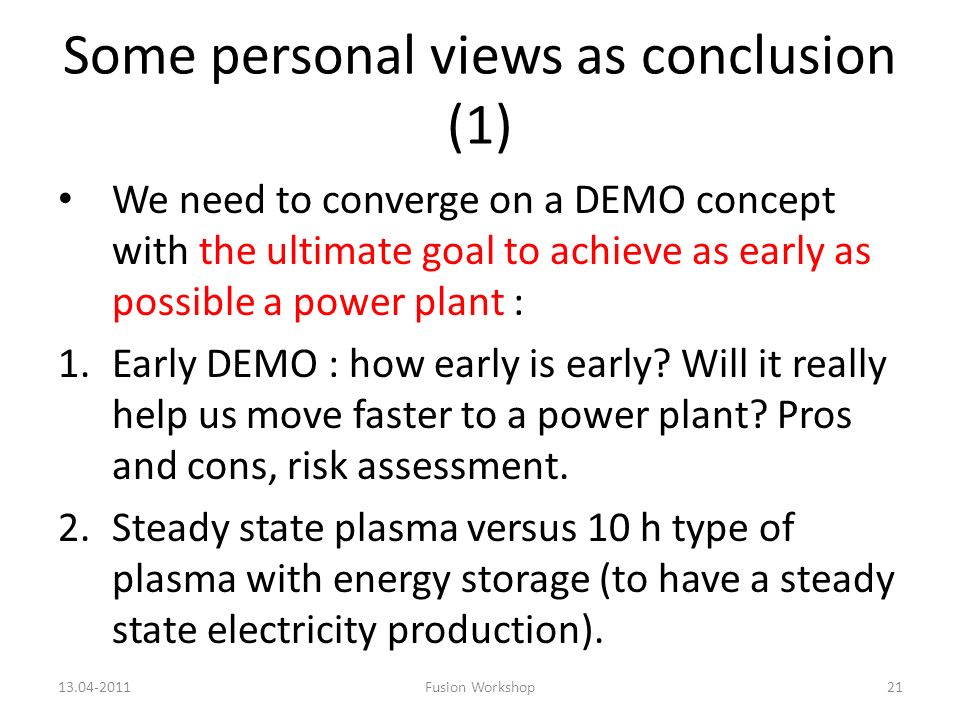 Some personal views as conclusion (1)

• We need to converge on a DEMO concept with the ultimate goal to achieve as early as possible a power plant :

1. Early DEMO : how early is early? Will it really help us move faster to a power plant? Pros and cons, risk assessment.

2. Steady state plasma versus 10 h type of plasma with energy storage (to have a steady state electricity production).

13.04-2011 Fusion Workshop 21